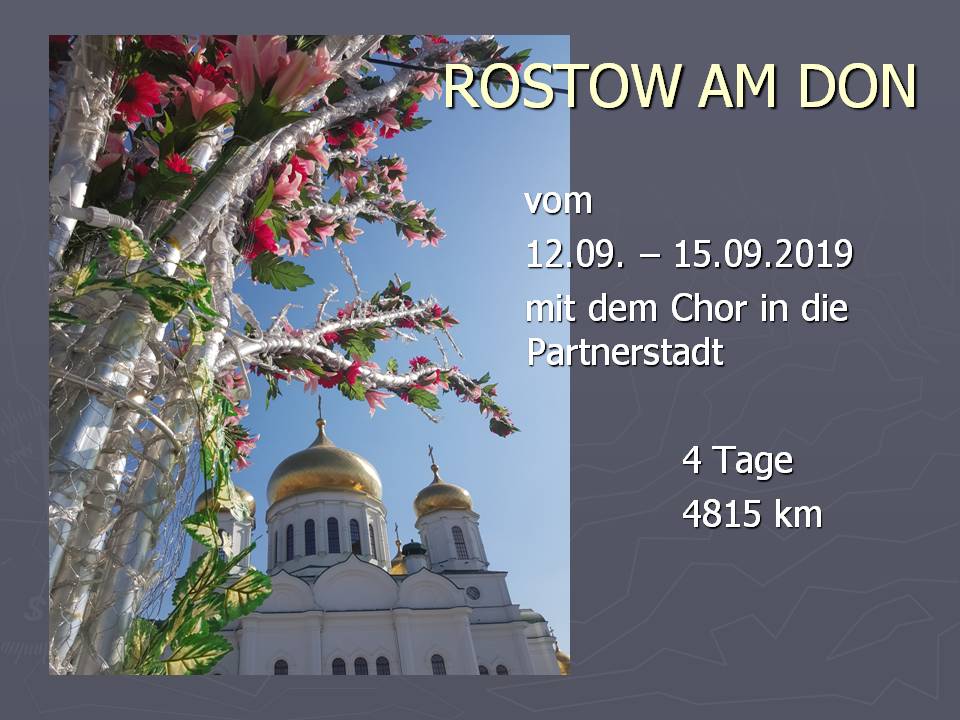 ROSTOW AM DON

vom

12.09. – 15.09.2019

mit dem Chor in die Partnerstadt

4 Tage

4815 km